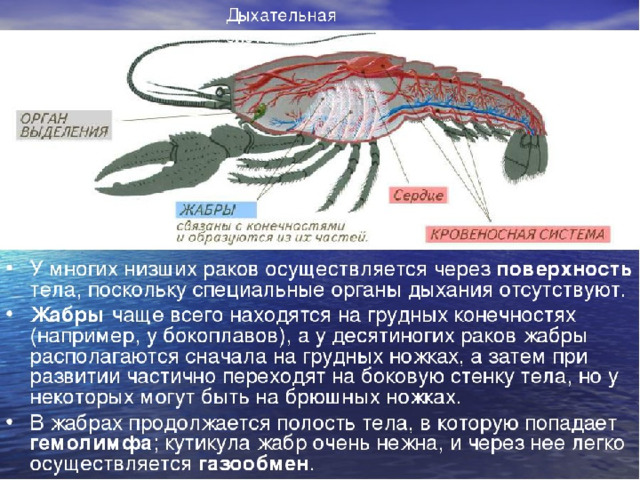 Дыхательная

ОРГАН ВЫДЕЛЕНИЯ

ЖАБРЫ
связаны с конечностями и образуются из их частей.

Сердце

КРОВЕНОСНАЯ СИСТЕМА

• У многих низших раков осуществляется через поверхность тела, поскольку специальные органы дыхания отсутствуют.
• Жабры чаще всего находятся на грудных конечностях (например, у бокоплавов), а у десятиногих раков жабры располагаются сначала на грудных ножках, а затем при развитии частично переходят на боковую стенку тела, но у некоторых могут быть на брюшных ножках.
• В жабрах продолжается полость тела, в которую попадает гемолимфа; кутикула жабр очень нежна, и через нее легко осуществляется газообмен.